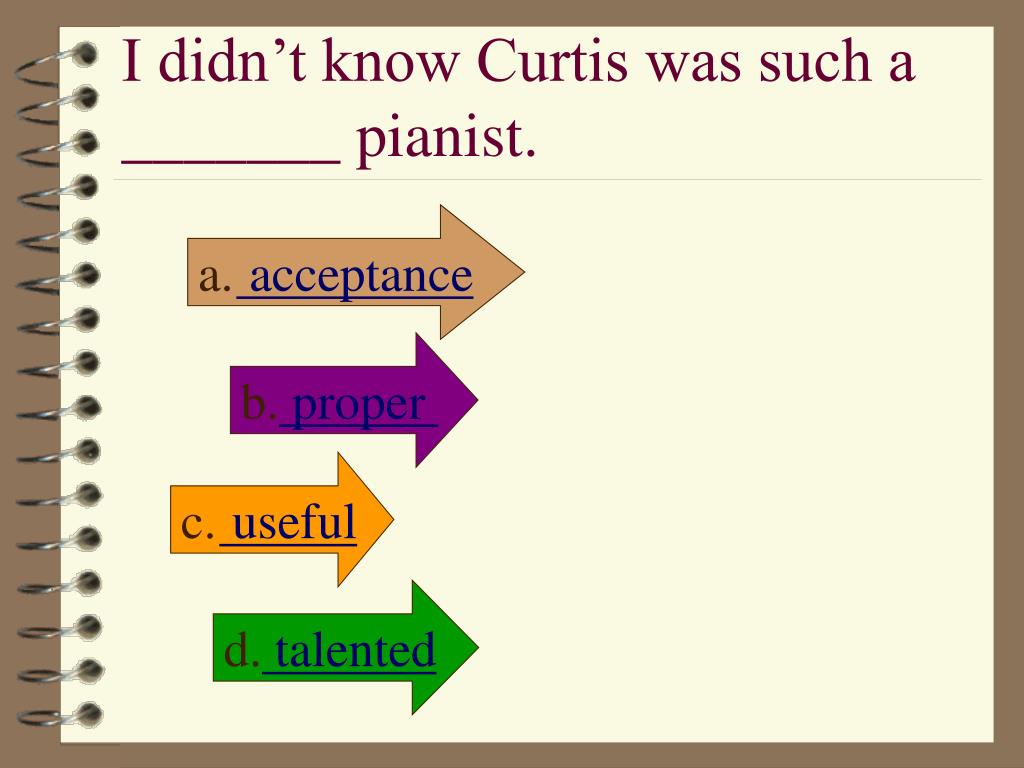 I didn't know Curtis was such a _______ pianist.

a. acceptance

b. proper

c. useful

d. talented